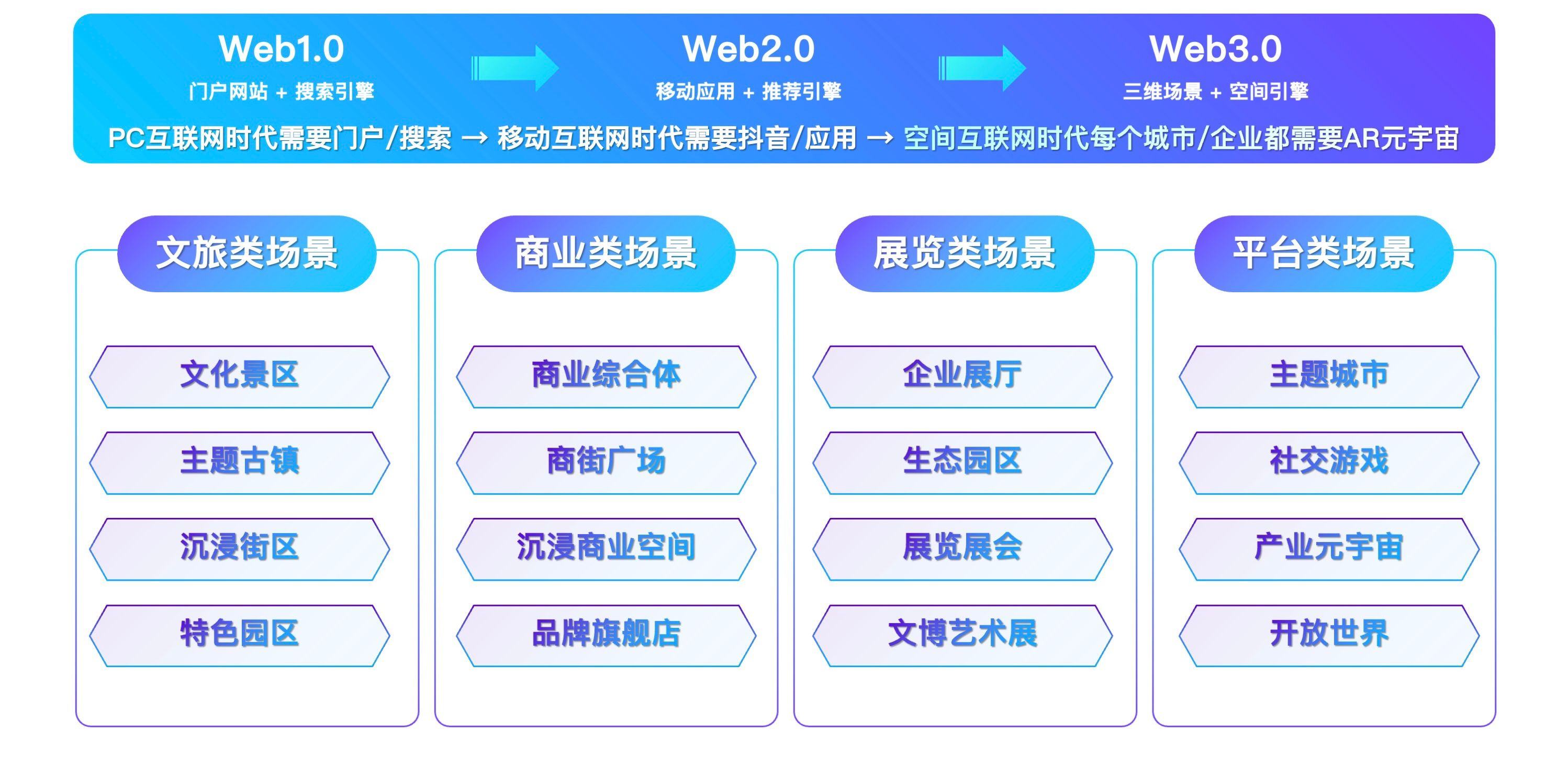 Web1.0
门户网站 + 搜索引擎

Web2.0
移动应用 + 推荐引擎

Web3.0
三维场景 + 空间引擎

PC互联网时代需要门户/搜索 → 移动互联网时代需要抖音/应用 → 空间互联网时代每个城市/企业都需要AR元宇宙

文旅类场景
文化景区
主题古镇
沉浸街区
特色园区

商业类场景
商业综合体
商街广场
沉浸商业空间
品牌旗舰店

展览类场景
企业展厅
生态园区
展览展会
文博艺术展

平台类场景
主题城市
社交游戏
产业元宇宙
开放世界